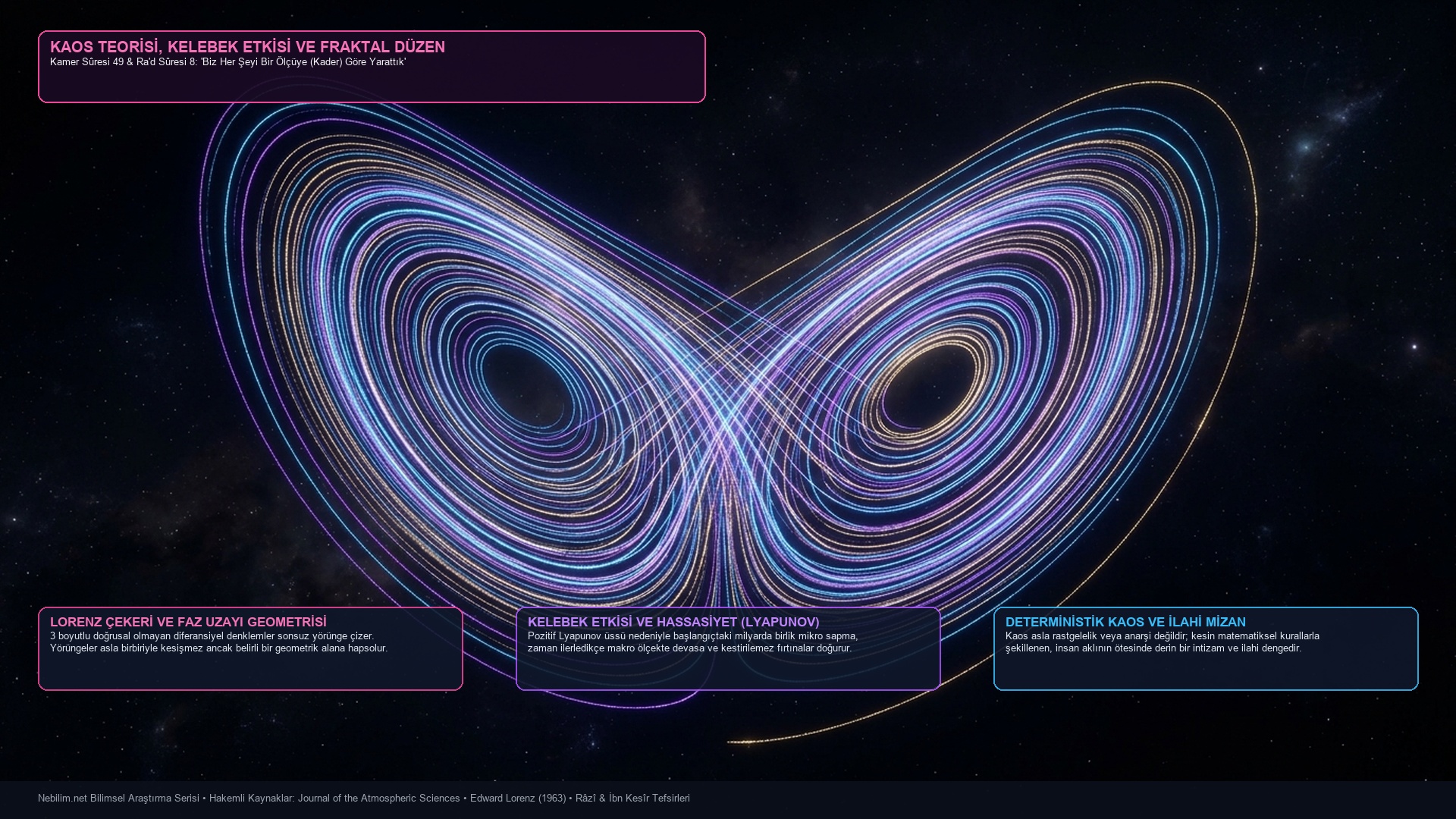 KAOS TEORİSİ, KELEBEK ETKİSİ VE FRAKTAL DÜZEN
Kamer Sûresi 49 & Ra'd Sûresi 8: 'Biz Her Şeyi Bir Ölçüye (Kader) Göre Yarattık'

LORENZ ÇEKERİ VE FAZ UZAYI GEOMETRİSİ
3 boyutlu doğrusal olmayan diferansiyel denklemler sonsuz yörünge çizer. Yörüngeler asla birbiriyle kesişmez ancak belirli bir geometrik alana hapsolur.

KELEBEK ETKİSİ VE HASSASİYET (LYAPUNOV)
Pozitif Lyapunov üssü nedeniyle başlangıçtaki milyarda birlik mikro sapma, zaman ilerledikçe makro ölçekte devasa ve kestirilemez fırtınalar doğurur.

DETERMİNİSTİK KAOS VE İLAHİ MİZAN
Kaos asla rastgelelik veya anarşi değildir; kesin matematiksel kurallarla şekillenen, insan aklının ötesinde derin bir intizam ve ilahi dengedir.

Nebilim.net Bilimsel Araştırma Serisi • Hakemli Kaynaklar: Journal of the Atmospheric Sciences • Edward Lorenz (1963) • Râzî & İbn Kesîr Tefsirleri